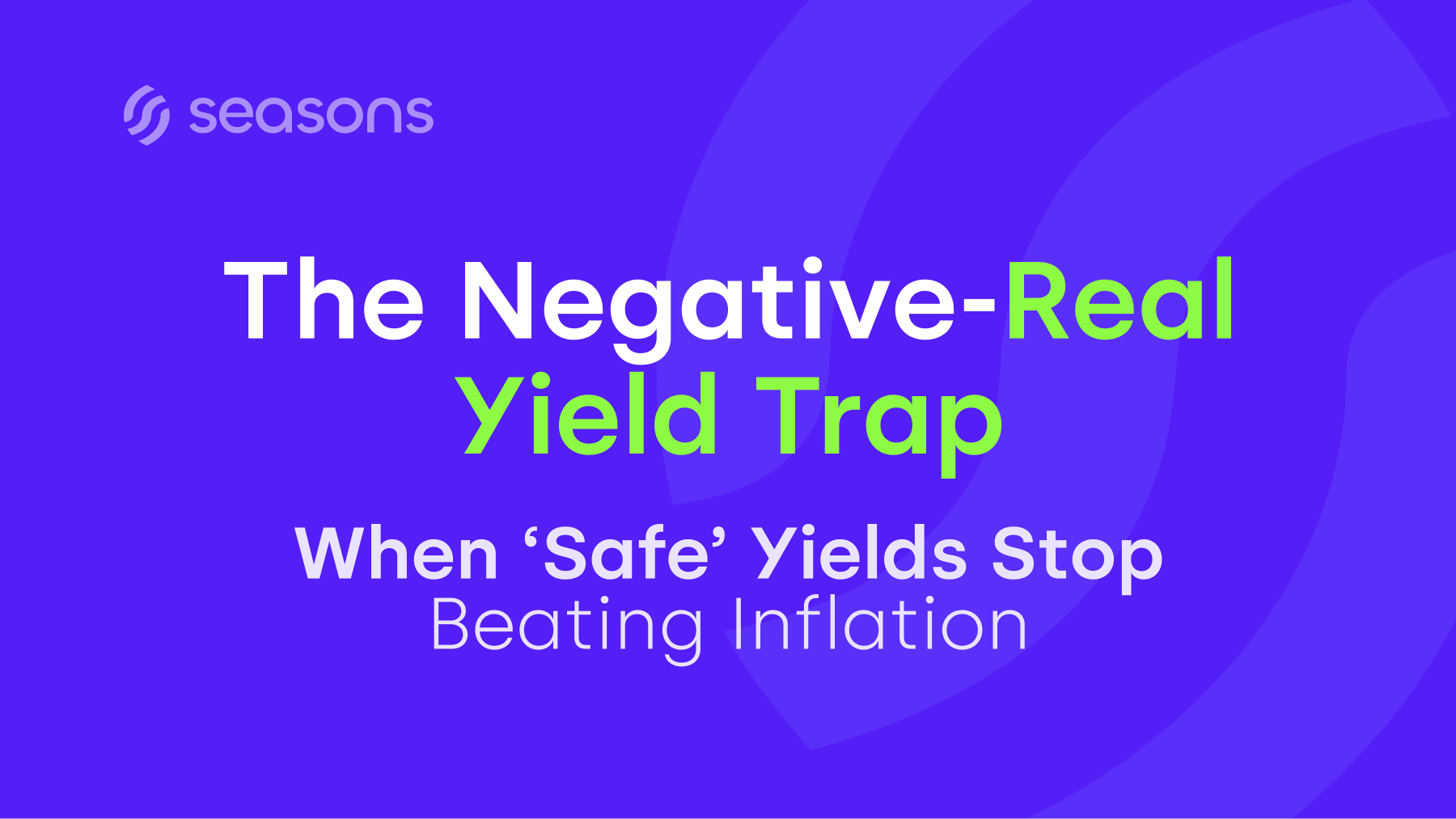 seasons

The Negative-Real Yield Trap

When ‘Safe’ Yields Stop Beating Inflation